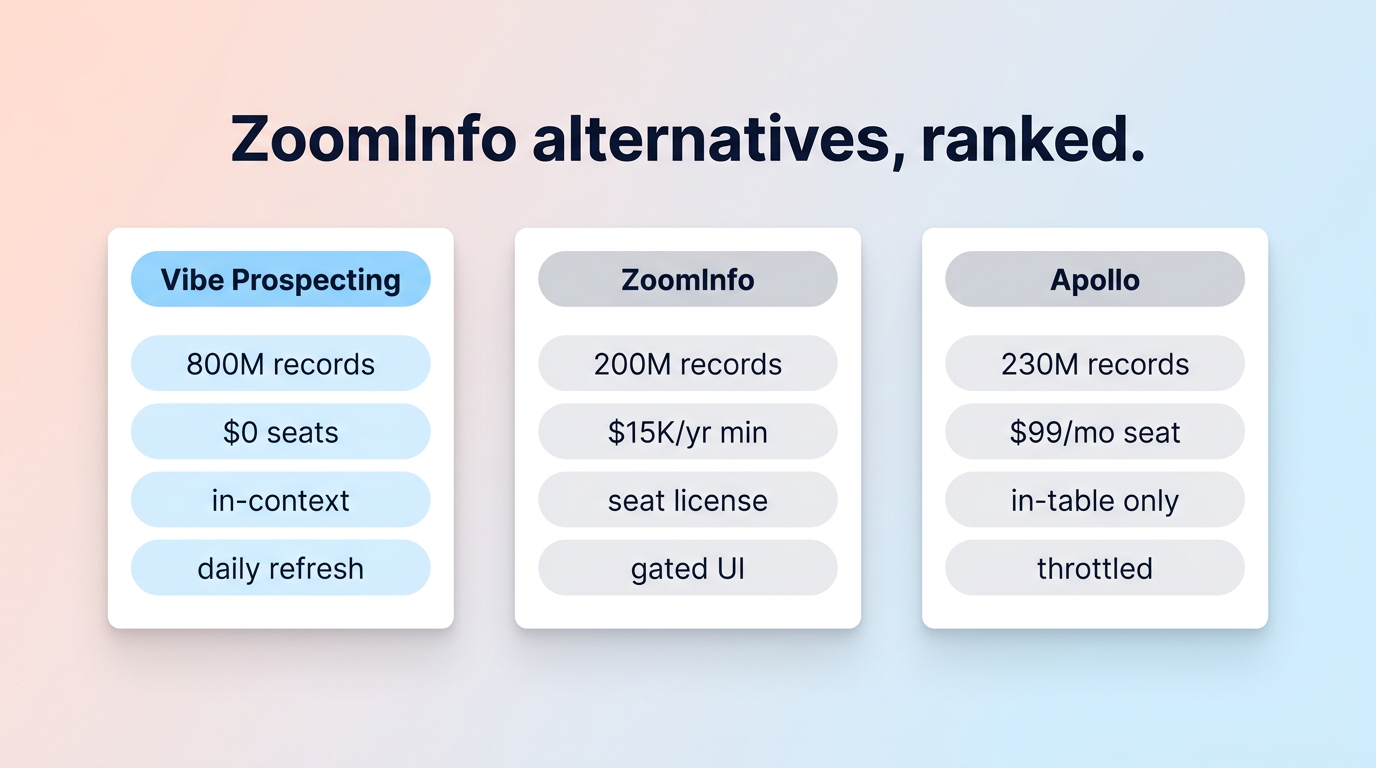 ZoomInfo alternatives, ranked.

Vibe Prospecting
800M records
\$0 seats
in-context
daily refresh

ZoomInfo
200M records
\$15K/yr min
seat license
gated UI

Apollo
230M records
\$99/mo seat
in-table only
throttled